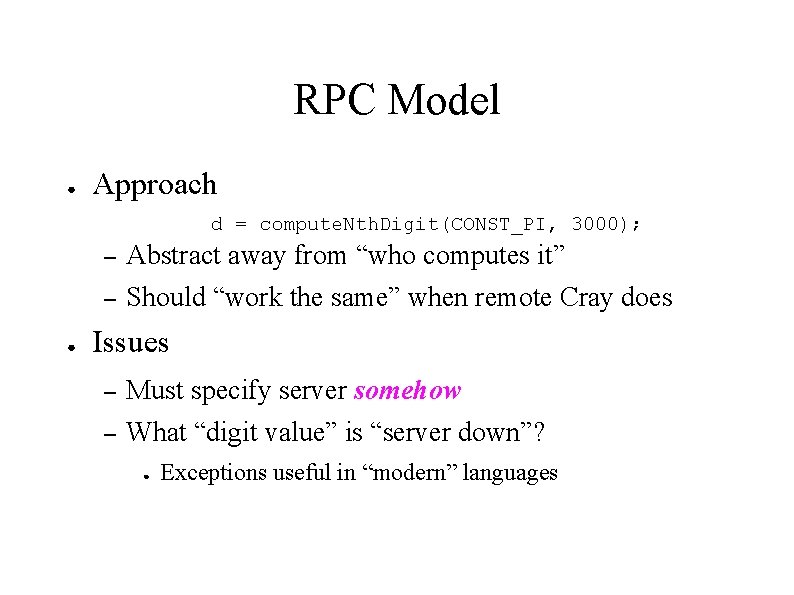 RPC Model

● Approach

d = computeNthDigit(CONST_PI, 3000);

– Abstract away from “who computes it”

– Should “work the same” when remote Cray does

● Issues

– Must specify server somehow

– What “digit value” is “server down”?

● Exceptions useful in “modern” languages